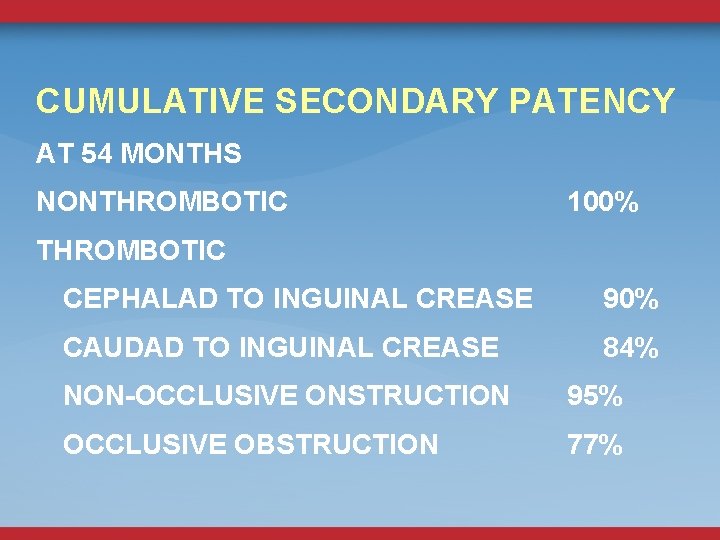 CUMULATIVE SECONDARY PATENCY

AT 54 MONTHS

NONTHROMBOTIC 100%

THROMBOTIC

CEPHALAD TO INGUINAL CREASE 90%

CAUDAD TO INGUINAL CREASE 84%

NON-OCCLUSIVE ONSTRUCTION 95%

OCCLUSIVE OBSTRUCTION 77%